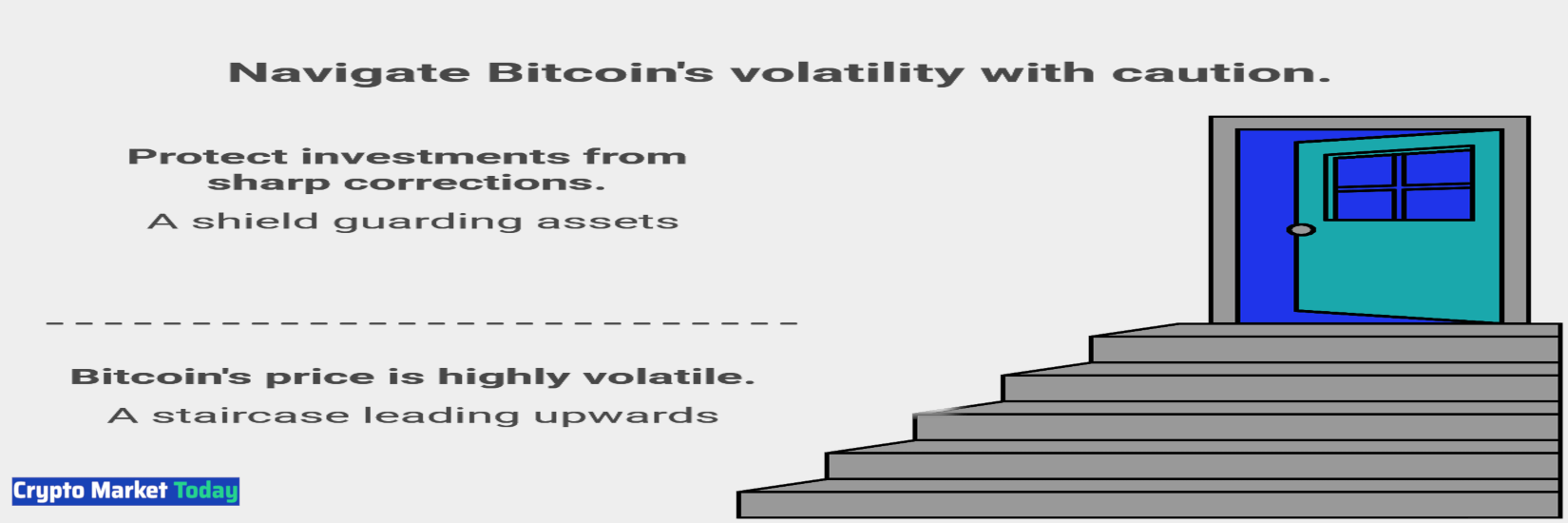 Navigate Bitcoin's volatility with caution.

Protect investments from sharp corrections.

A shield guarding assets

Bitcoin's price is highly volatile.

A staircase leading upwards

Crypto Market Today